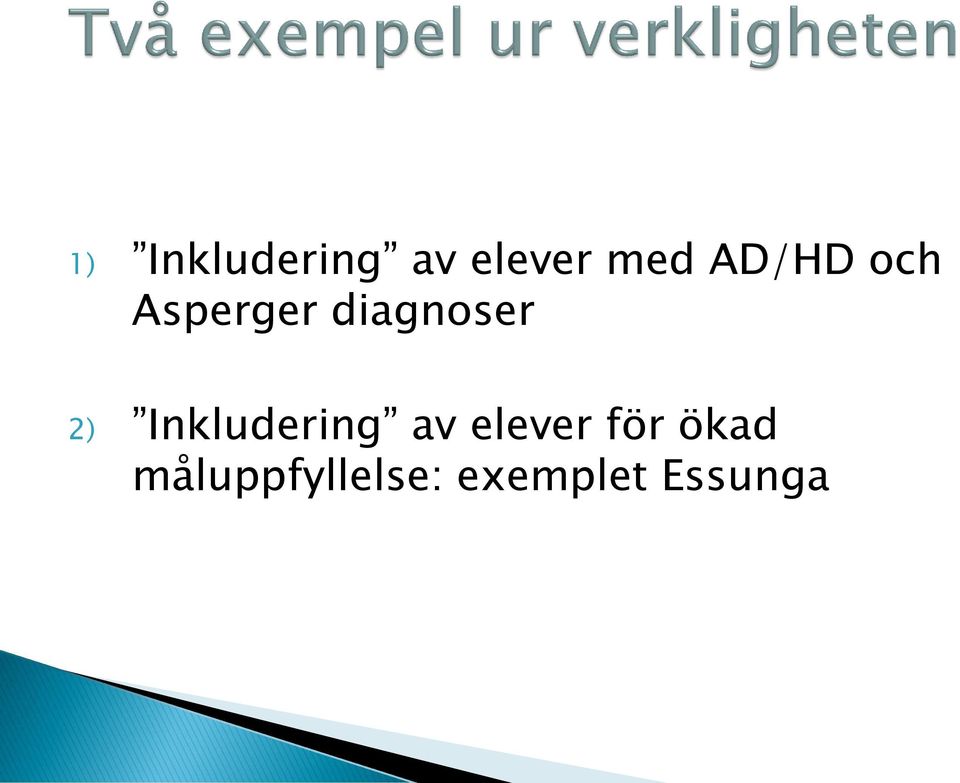 Två exempel ur verkligheten

1) ”Inkludering” av elever med AD/HD och Asperger diagnoser

2) ”Inkludering” av elever för ökad måluppfyllelse: exemplet Essunga